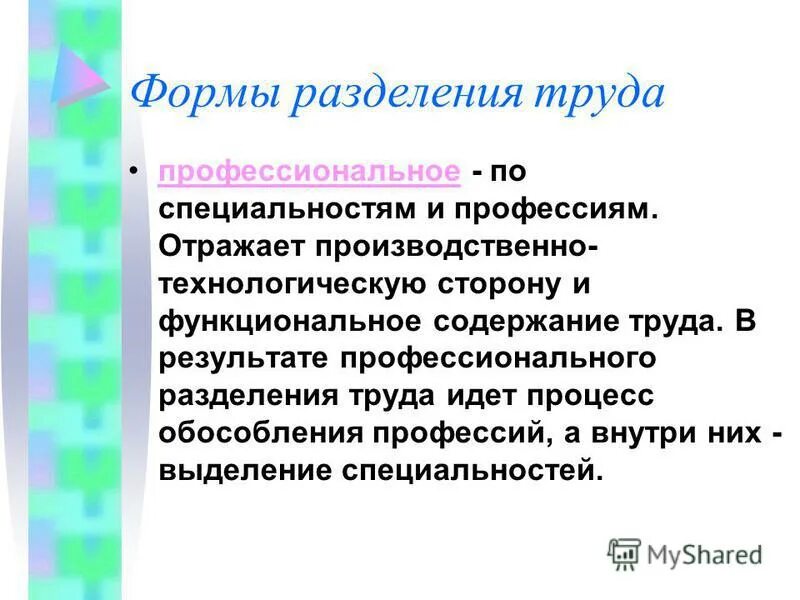 Формы разделения труда

• профессиональное - по специальностям и профессиям. Отражает производственно-технологическую сторону и функциональное содержание труда. В результате профессионального разделения труда идет процесс обособления профессий, а внутри них - выделение специальностей.

MyShared